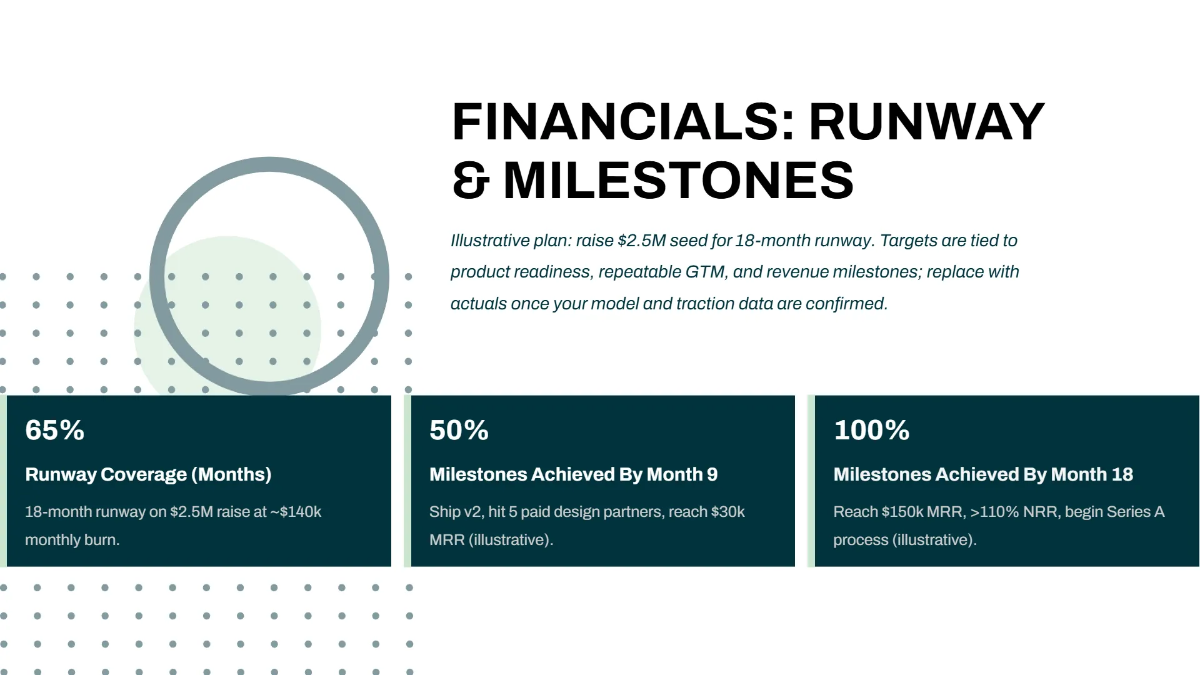 FINANCIALS: RUNWAY & MILESTONES

Illustrative plan: raise $2.5M seed for 18-month runway. Targets are tied to product readiness, repeatable GTM, and revenue milestones; replace with actuals once your model and traction data are confirmed.

65%

Runway Coverage (Months)

18-month runway on $2.5M raise at ~$140k monthly burn.

50%

Milestones Achieved By Month 9

Ship v2, hit 5 paid design partners, reach $30k MRR (illustrative).

100%

Milestones Achieved By Month 18

Reach $150k MRR, >110% NRR, begin Series A process (illustrative).